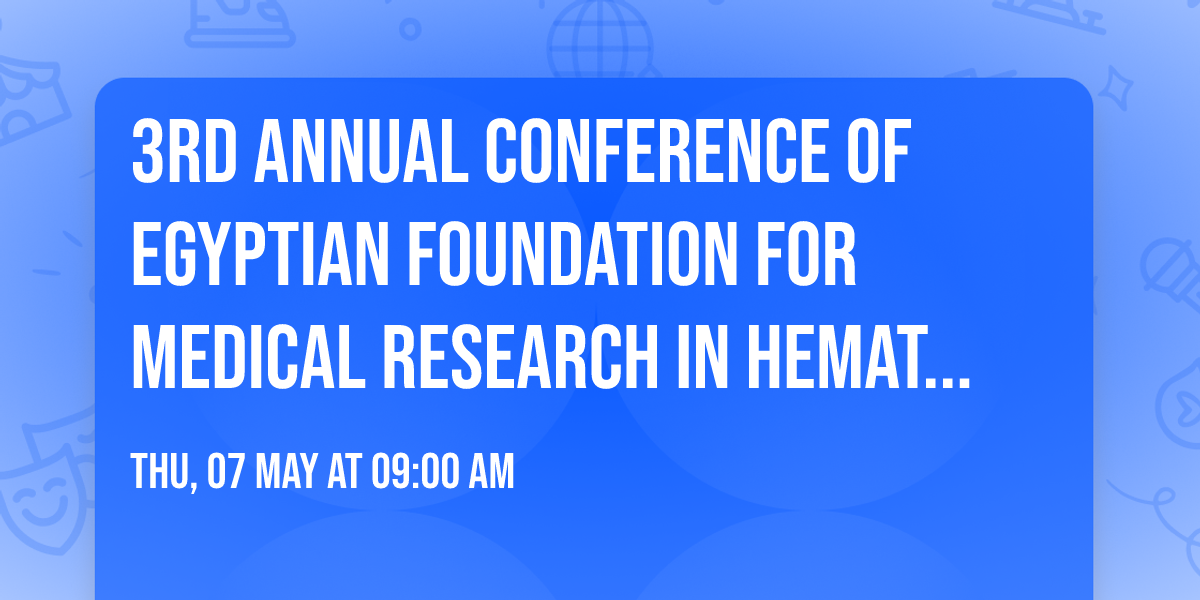 3RD ANNUAL CONFERENCE OF EGYPTIAN FOUNDATION FOR MEDICAL RESEARCH IN HEMAT...

THU, 07 MAY AT 09:00 AM